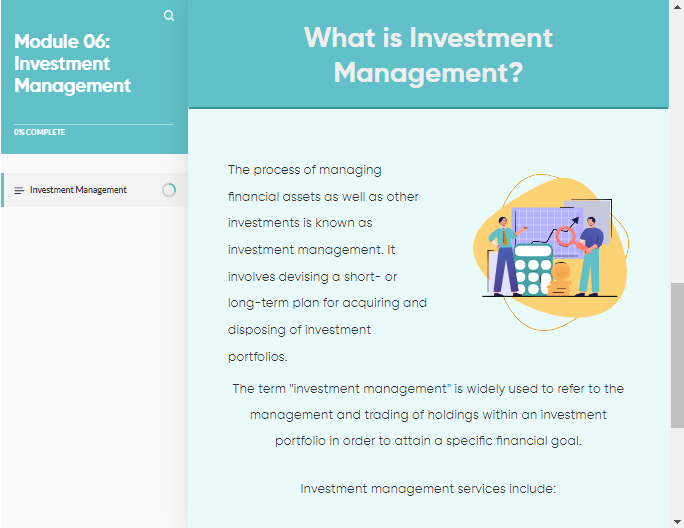 Module 06: Investment Management

0% COMPLETE

Investment Management

What is Investment Management?

The process of managing financial assets as well as other investments is known as investment management. It involves devising a short- or long-term plan for acquiring and disposing of investment portfolios.

The term "investment management" is widely used to refer to the management and trading of holdings within an investment portfolio in order to attain a specific financial goal.

Investment management services include: